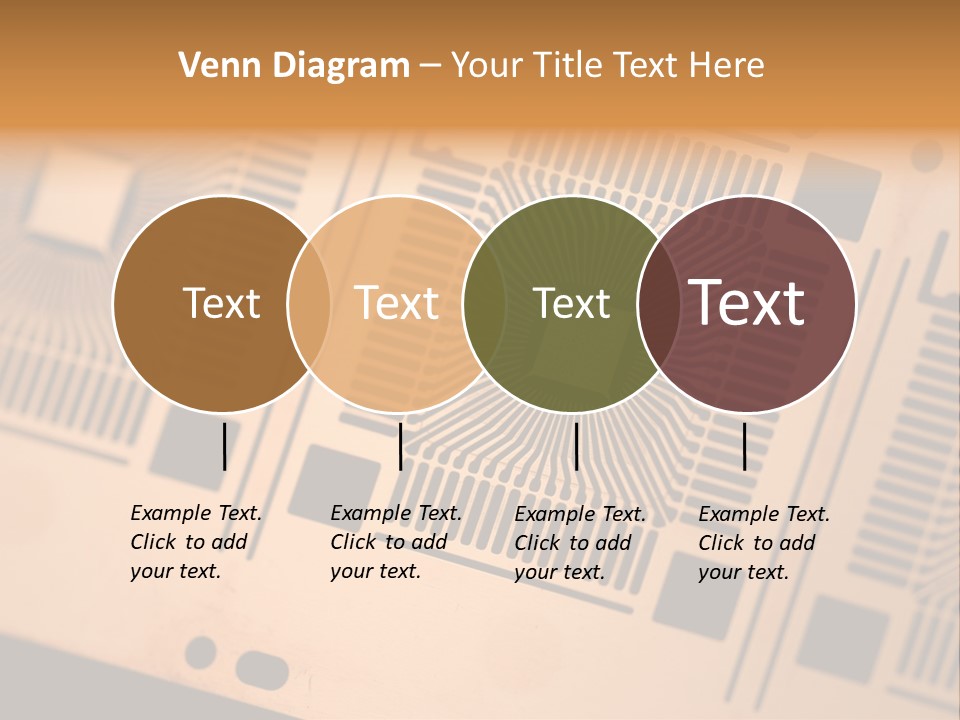 Venn Diagram – Your Title Text Here

Text

Text

Text

Text

Example Text. Click to add your text.

Example Text. Click to add your text.

Example Text. Click to add your text.

Example Text. Click to add your text.